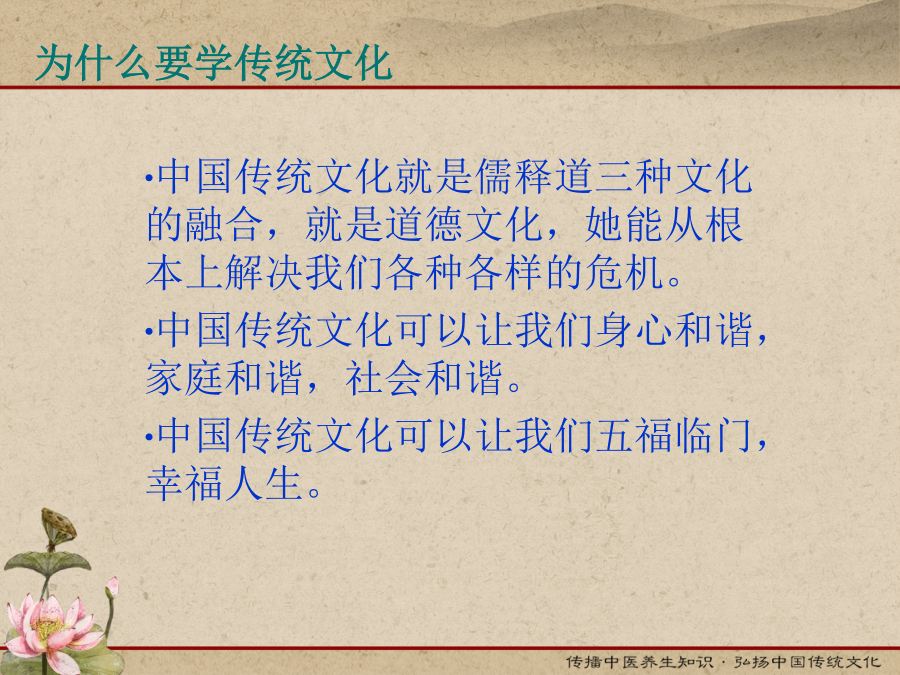 为什么要学传统文化

•中国传统文化就是儒释道三种文化的融合，就是道德文化，她能从根本上解决我们各种各样的危机。

•中国传统文化可以让我们身心和谐，家庭和谐，社会和谐。

•中国传统文化可以让我们五福临门，幸福人生。

传播中医养生知识 · 弘扬中国传统文化